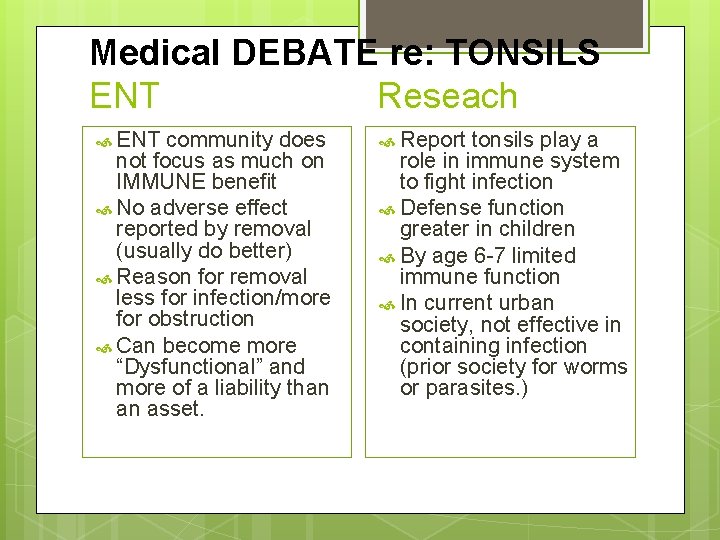 Medical DEBATE re: TONSILS

ENT

ENT community does not focus as much on IMMUNE benefit

No adverse effect reported by removal (usually do better)

Reason for removal less for infection/more for obstruction

Can become more "Dysfunctional" and more of a liability than an asset.

Reseach

Report tonsils play a role in immune system to fight infection

Defense function greater in children

By age 6-7 limited immune function

In current urban society, not effective in containing infection (prior society for worms or parasites.)